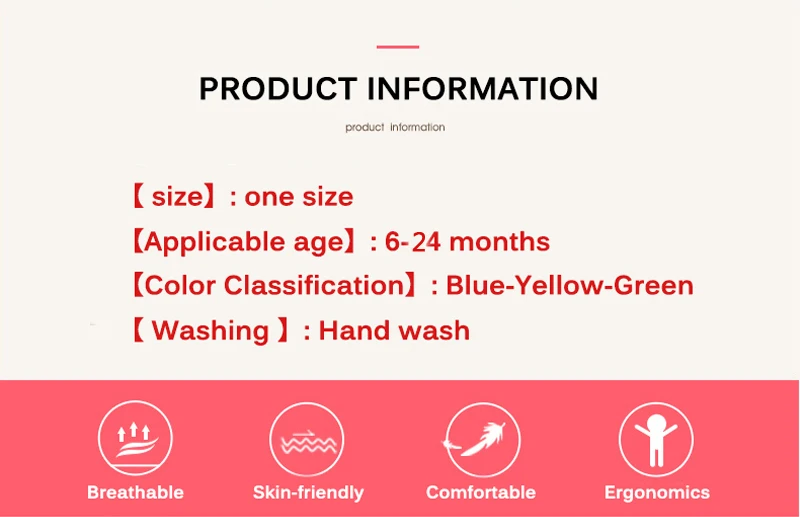 PRODUCT INFORMATION

product information

【 size】: one size

【Applicable age】: 6-24 months

【Color Classification】: Blue-Yellow-Green

【 Washing 】: Hand wash

Breathable

Skin-friendly

Comfortable

Ergonomics